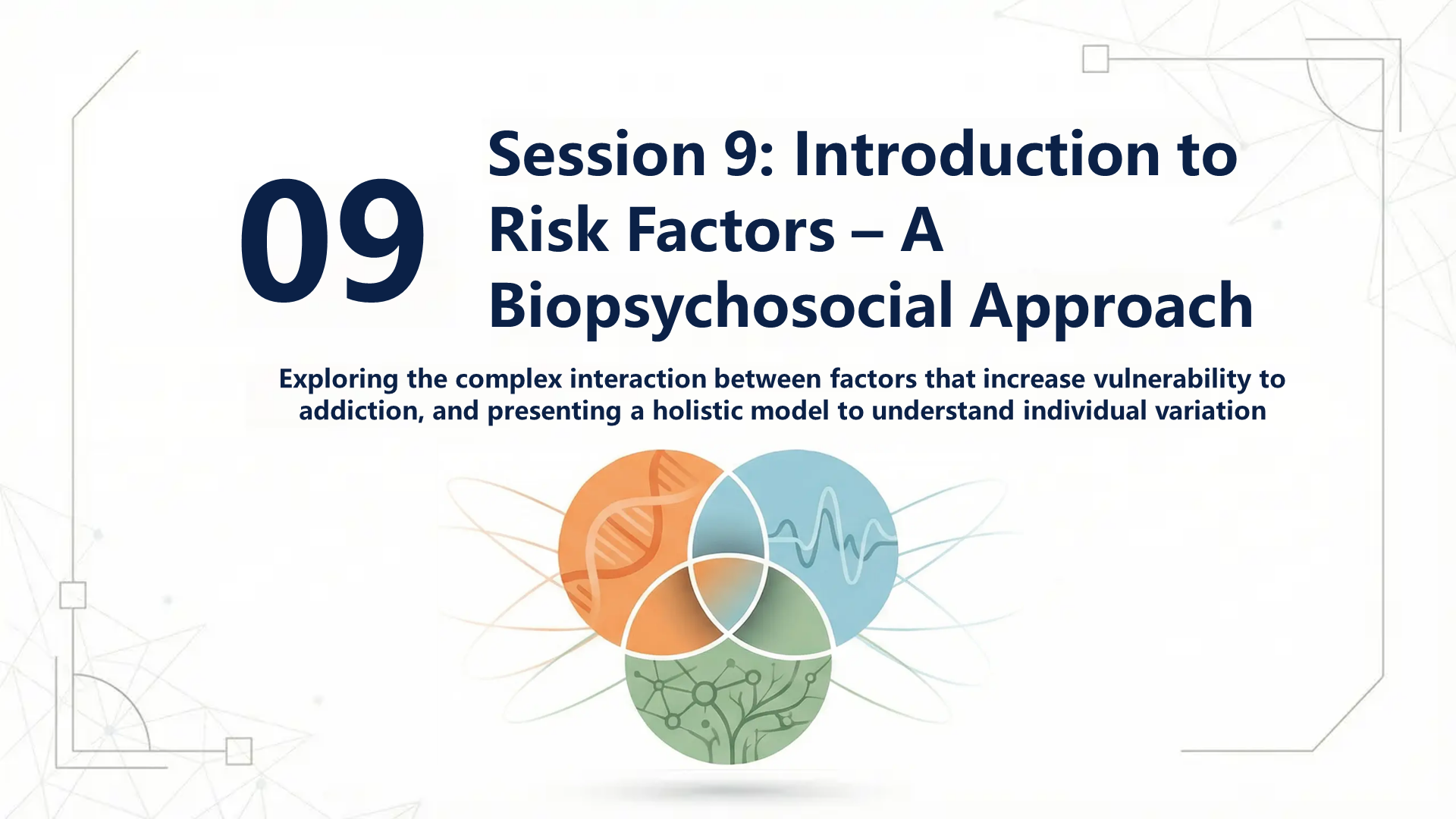 09

Session 9: Introduction to Risk Factors – A Biopsychosocial Approach

Exploring the complex interaction between factors that increase vulnerability to addiction, and presenting a holistic model to understand individual variation